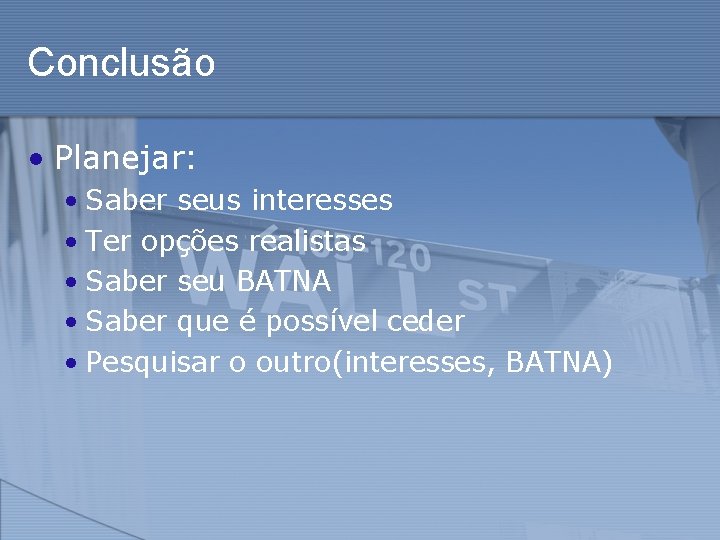 Conclusão

• Planejar:
  • Saber seus interesses
  • Ter opções realistas
  • Saber seu BATNA
  • Saber que é possível ceder
  • Pesquisar o outro(interesses, BATNA)

120 WALL ST